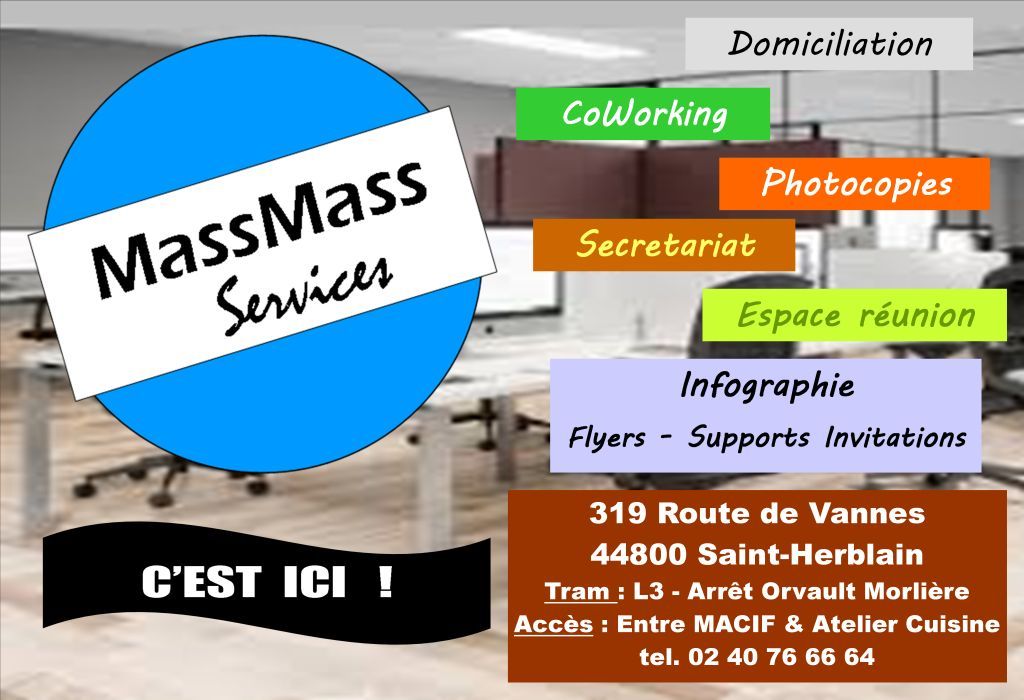 MassMass
Services

Domiciliation

CoWorking

Photocopies

Secretariat

Espace réunion

Infographie
Flyers - Supports Invitations

C'EST ICI !

319 Route de Vannes
44800 Saint-Herblain
Tram : L3 - Arrêt Orvault Morlière
Accès : Entre MACIF & Atelier Cuisine
tel. 02 40 76 66 64